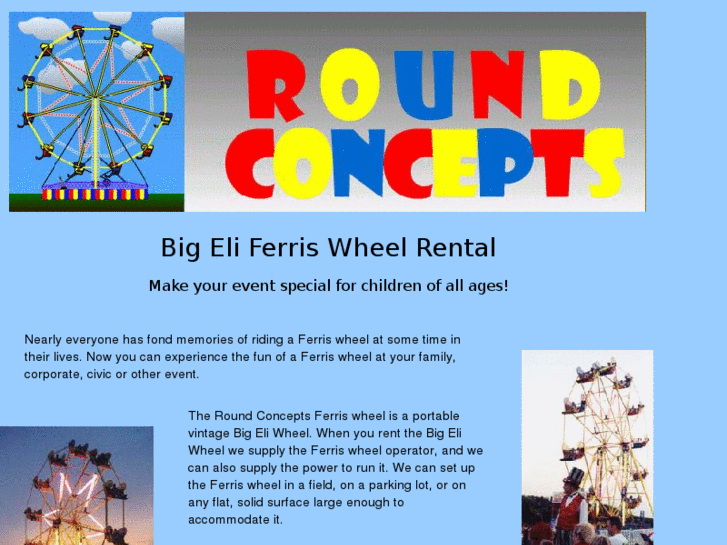 ROUND CONCEPTS

Big Eli Ferris Wheel Rental

Make your event special for children of all ages!

Nearly everyone has fond memories of riding a Ferris wheel at some time in their lives. Now you can experience the fun of a Ferris wheel at your family, corporate, civic or other event.

The Round Concepts Ferris wheel is a portable vintage Big Eli Wheel. When you rent the Big Eli Wheel we supply the Ferris wheel operator, and we can also supply the power to run it. We can set up the Ferris wheel in a field, on a parking lot, or on any flat, solid surface large enough to accommodate it.